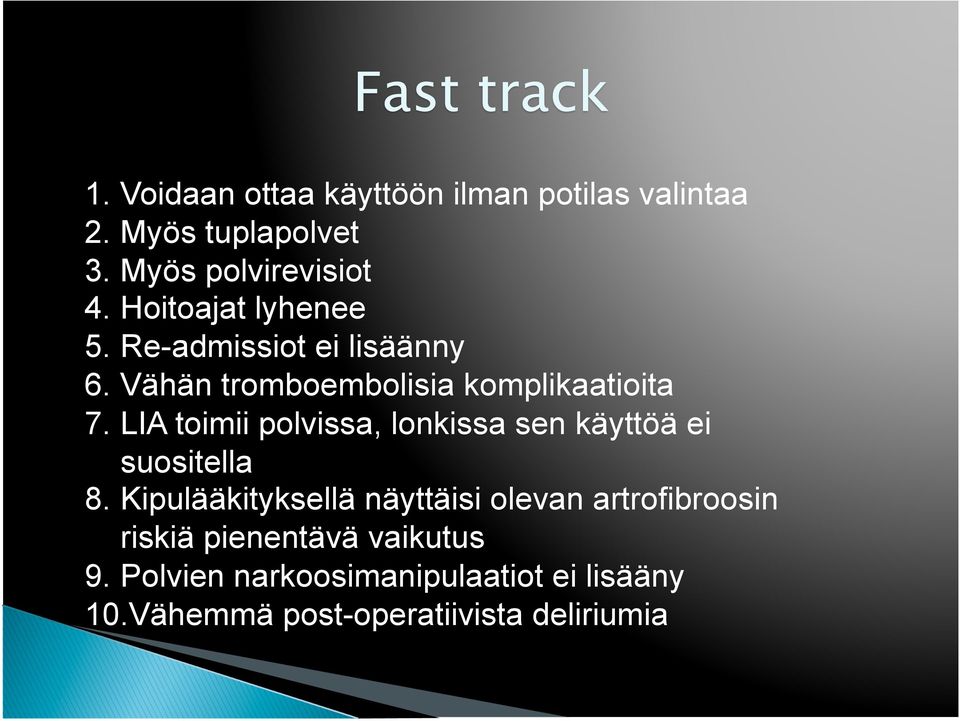 Fast track

1. Voidaan ottaa käyttöön ilman potilas valintaa
2. Myös tuplapolvet
3. Myös polvirevisiot
4. Hoitoajat lyhenee
5. Re-admissiot ei lisäänny
6. Vähän tromboembolisia komplikaatioita
7. LIA toimii polvissa, lonkissa sen käyttöä ei suositella
8. Kipulääkityksellä näyttäisi olevan artrofibroosin riskiä pienentävä vaikutus
9. Polvien narkoosimanipulaatiot ei lisääny
10.Vähemmä post-operatiivista deliriumia